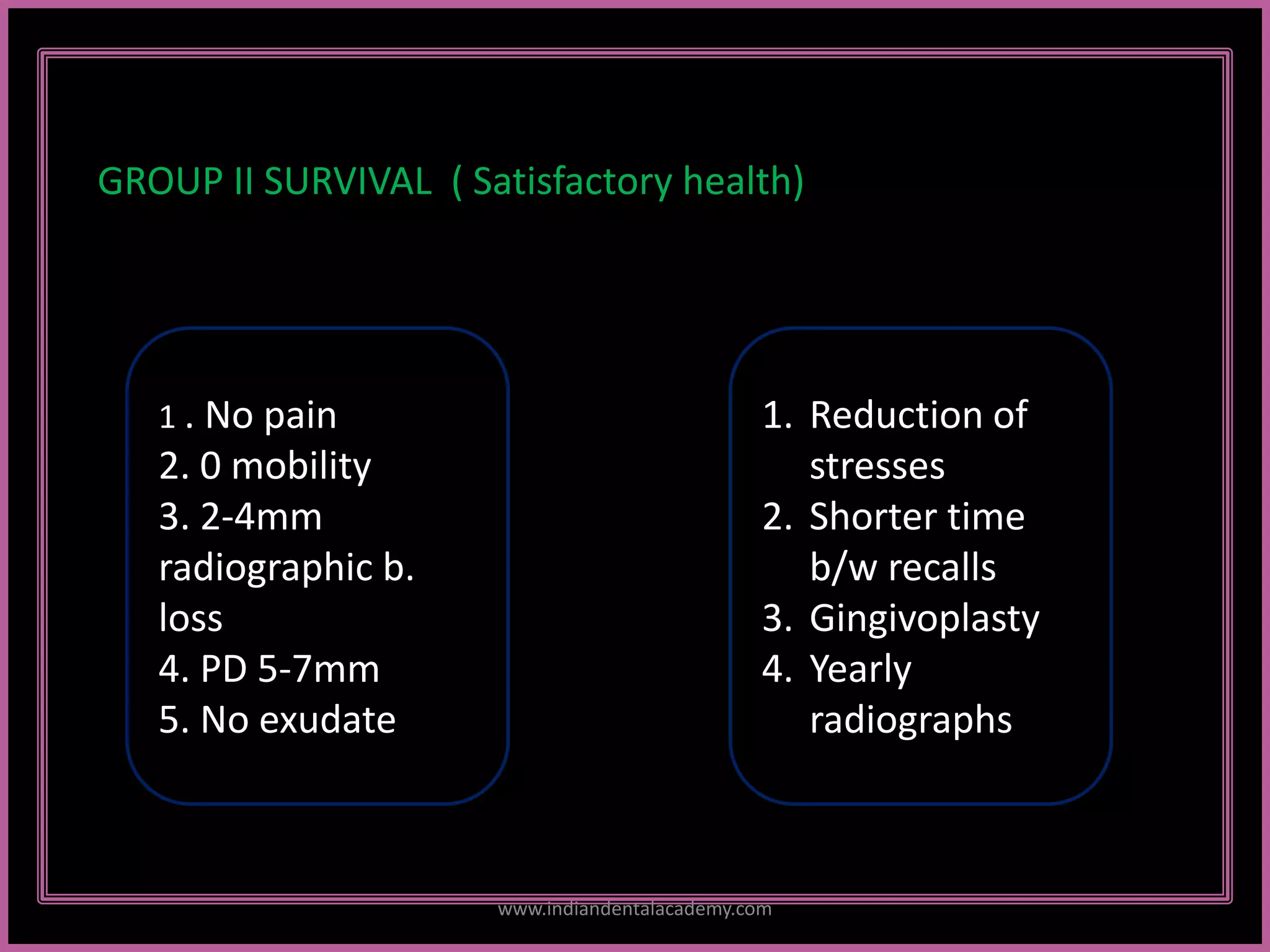 GROUP II SURVIVAL ( Satisfactory health)

1 . No pain
2. 0 mobility
3. 2-4mm radiographic b. loss
4. PD 5-7mm
5. No exudate

1. Reduction of stresses
2. Shorter time b/w recalls
3. Gingivoplasty
4. Yearly radiographs

www.indiandentalacademy.com